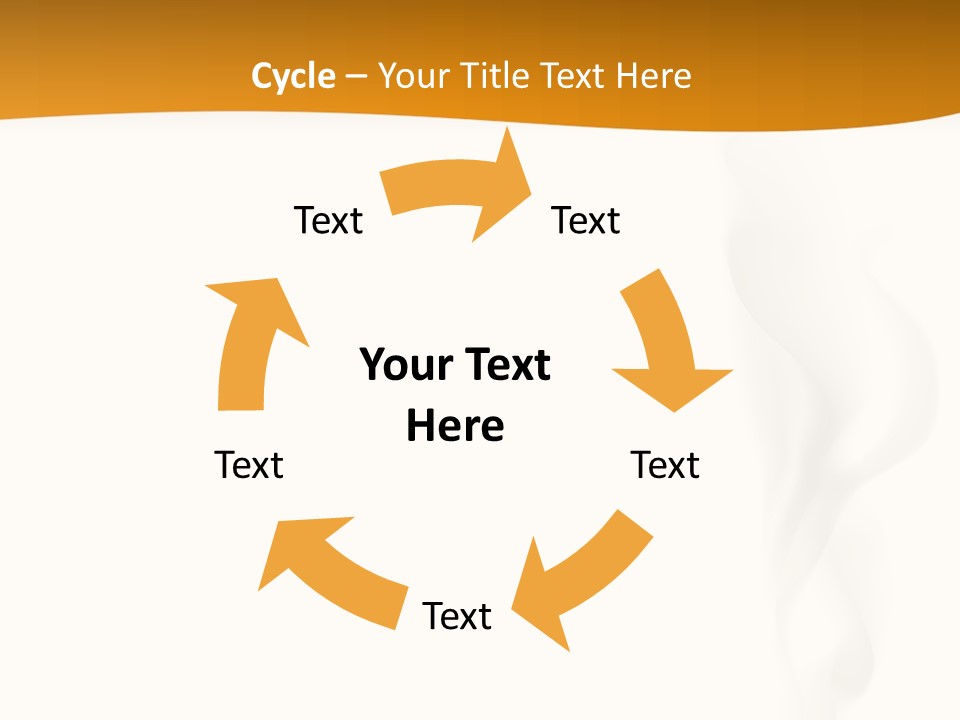 Cycle – Your Title Text Here

Text

Text

Your Text Here

Text

Text

Text